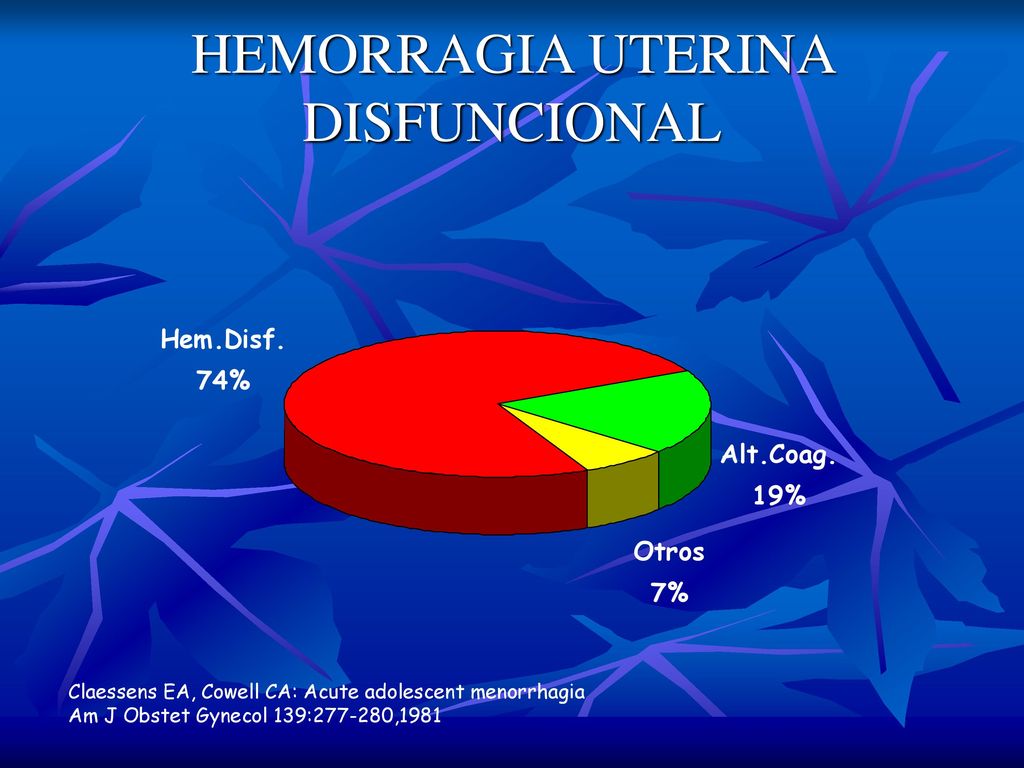 HEMORRAGIA UTERINA DISFUNCIONAL

Hem.Disf.
74%

Alt.Coag.
19%

Otros
7%

Claessens EA, Cowell CA: Acute adolescent menorrhagia
Am J Obstet Gynecol 139:277-280,1981